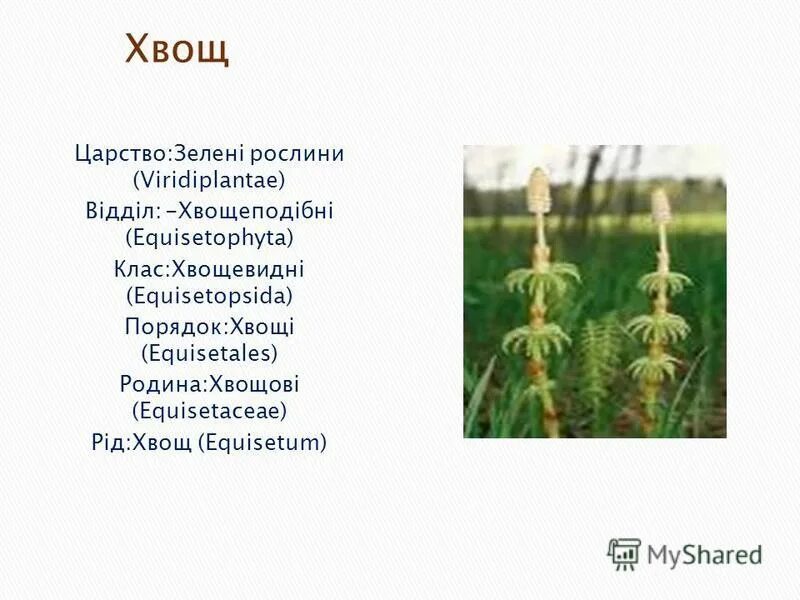 Хвощ

Царство:Зелені рослини (Viridiplantae)
Відділ: -Хвощеподібні (Equisetophyta)
Клас:Хвощевидні (Equisetopsida)
Порядок:Хвощі (Equisetales)
Родина:Хвощові (Equisetaceae)
Рід:Хвощ (Equisetum)

MyShared